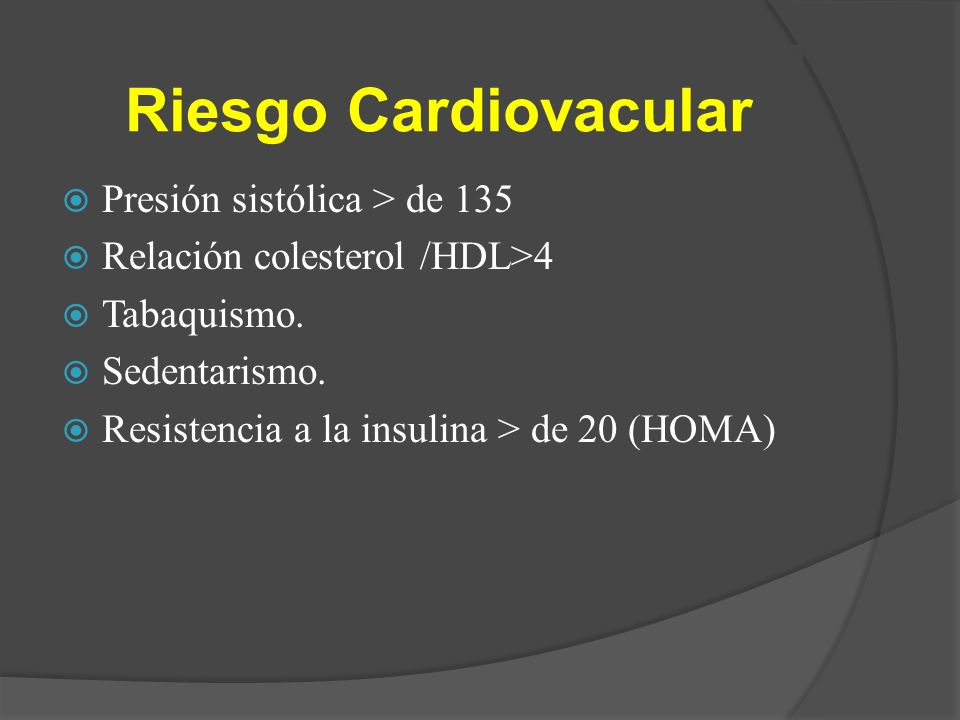 Riesgo Cardiovacular

Presión sistólica > de 135
Relación colesterol /HDL>4
Tabaquismo.
Sedentarismo.
Resistencia a la insulina > de 20 (HOMA)